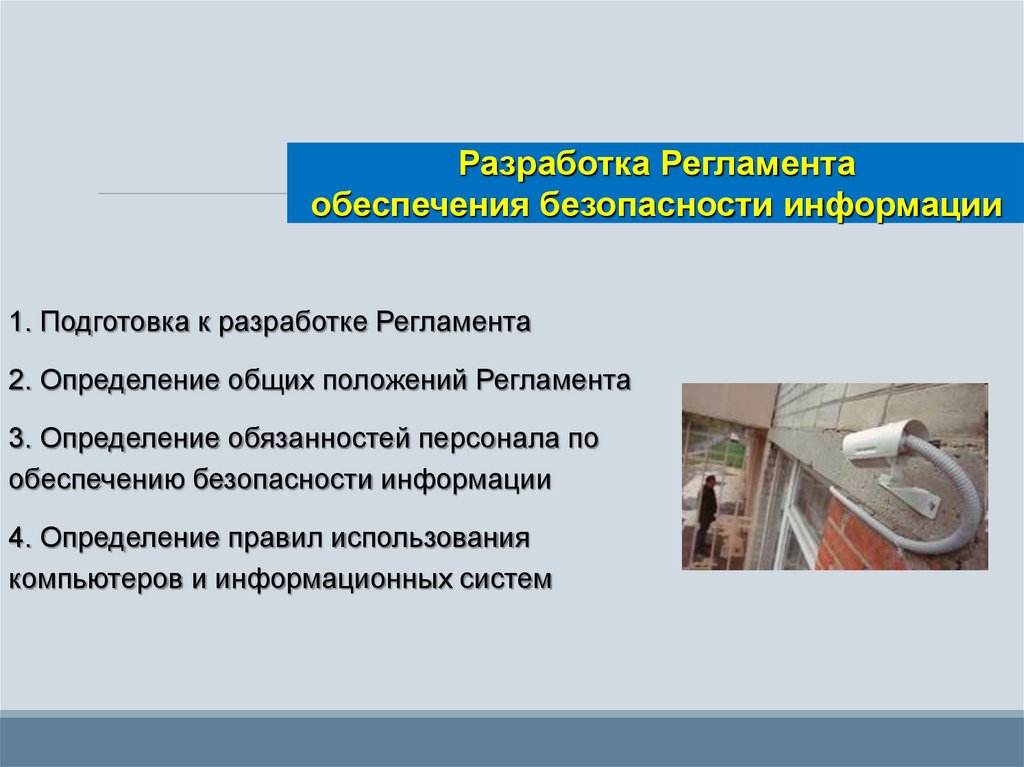 Разработка Регламента
обеспечения безопасности информации

1. Подготовка к разработке Регламента

2. Определение общих положений Регламента

3. Определение обязанностей персонала по обеспечению безопасности информации

4. Определение правил использования компьютеров и информационных систем